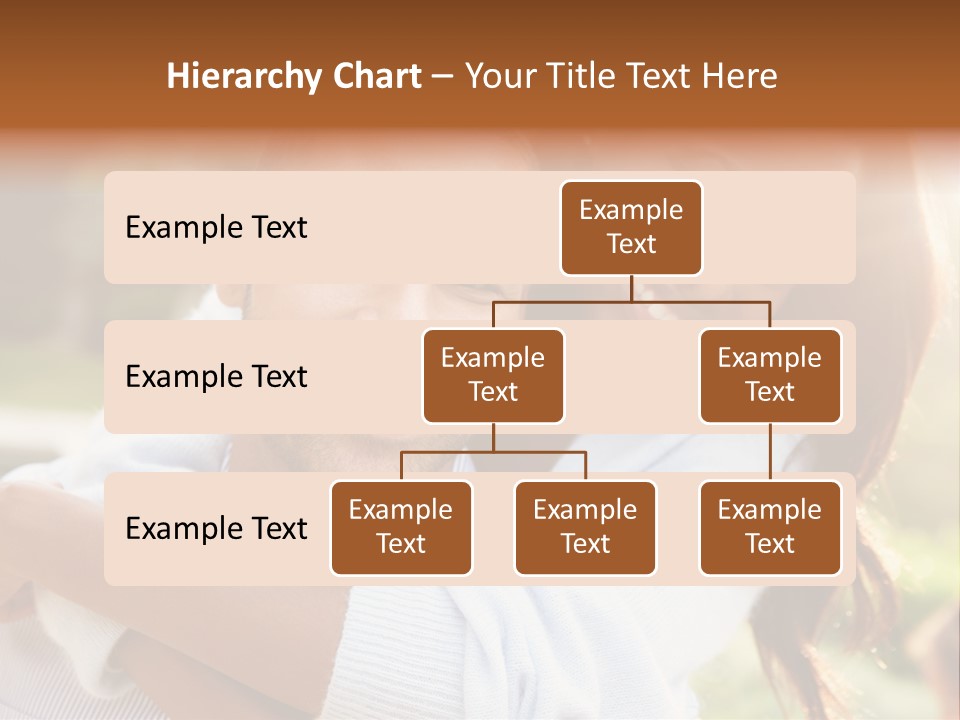 Hierarchy Chart – Your Title Text Here

Example Text

Example Text

Example Text

Example Text

Example Text

Example Text

Example Text

Example Text

Example Text